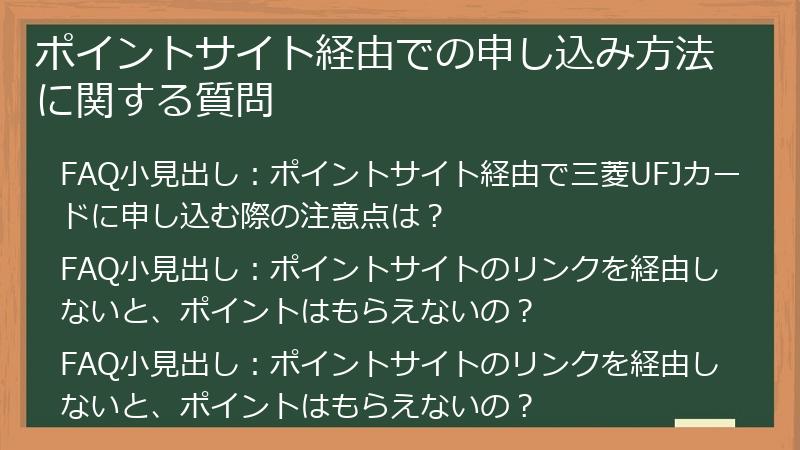 ポイントサイト経由での申し込み方法に関する質問

FAQ小見出し：ポイントサイト経由で三菱UFJカードに申し込む際の注意点は？

FAQ小見出し：ポイントサイトのリンクを経由しないと、ポイントはもらえないの？

FAQ小見出し：ポイントサイトのリンクを経由しないと、ポイントはもらえないの？